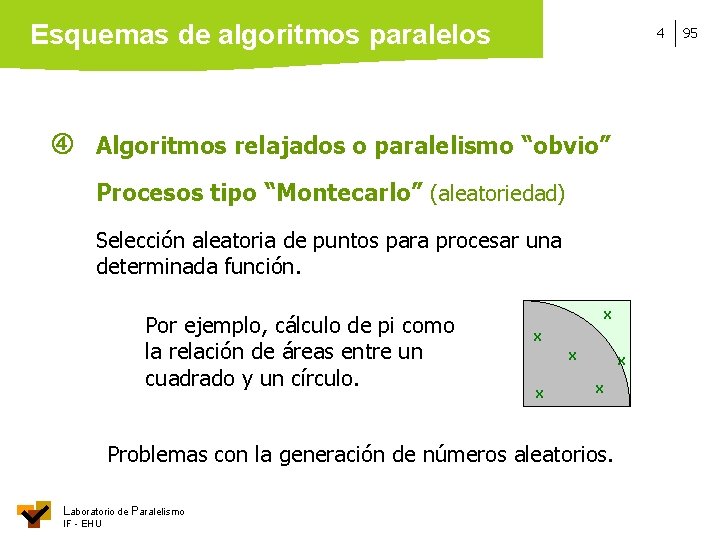 Esquemas de algoritmos paralelos

4 | 95

④ Algoritmos relajados o paralelismo “obvio”

Procesos tipo “Montecarlo” (aleatoriedad)

Selección aleatoria de puntos para procesar una determinada función.

Por ejemplo, cálculo de pi como la relación de áreas entre un cuadrado y un círculo.

x x x x x x

Problemas con la generación de números aleatorios.

Laboratorio de Paralelismo
IF - EHU